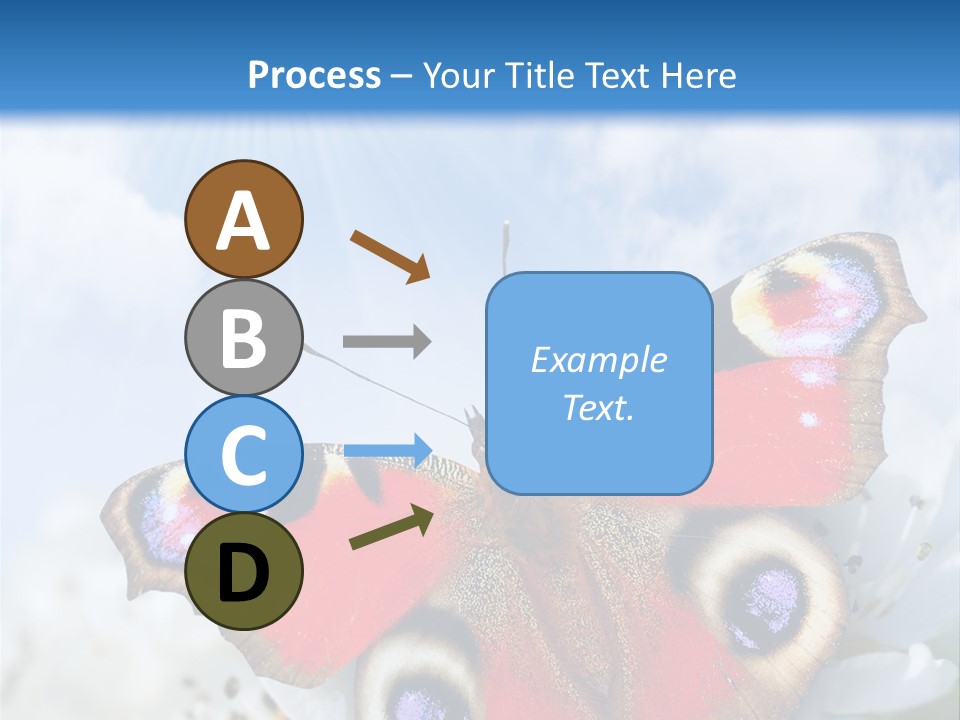 Process – Your Title Text Here

A

B

C

D

Example Text.